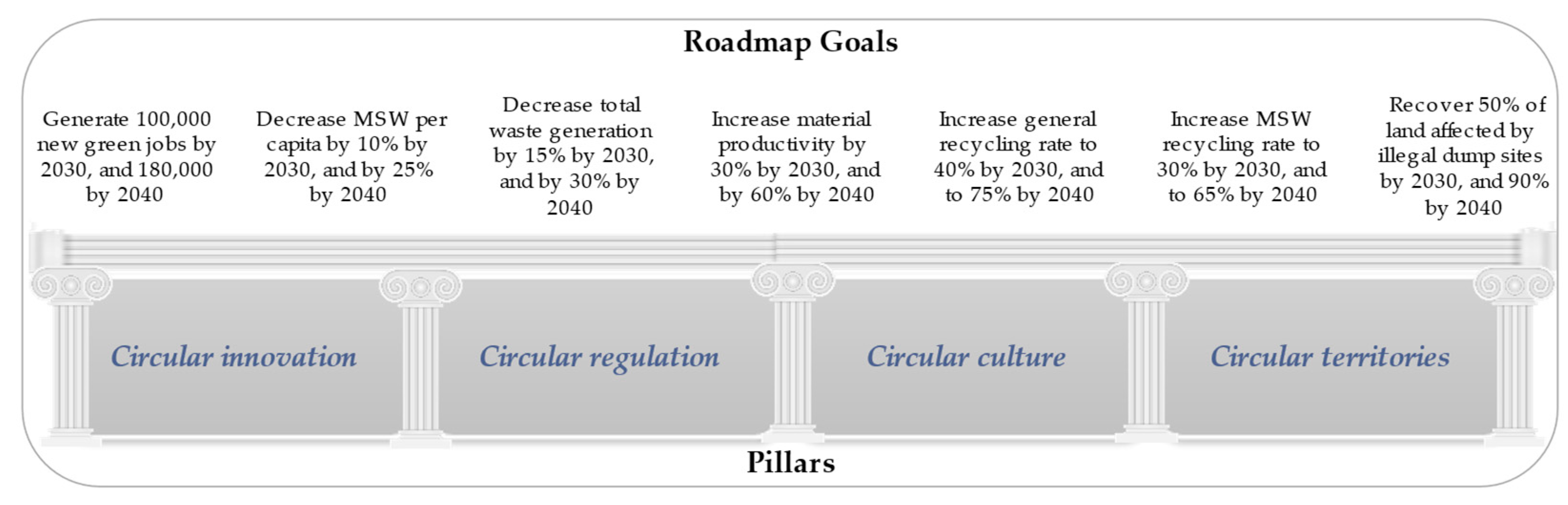 Roadmap Goals

Generate 100,000 new green jobs by 2030, and 180,000 by 2040

Decrease MSW per capita by 10% by 2030, and by 25% by 2040

Decrease total waste generation by 15% by 2030, and by 30% by 2040

Increase material productivity by 30% by 2030, and by 60% by 2040

Increase general recycling rate to 40% by 2030, and to 75% by 2040

Increase MSW recycling rate to 30% by 2030, and to 65% by 2040

Recover 50% of land affected by illegal dump sites by 2030, and 90% by 2040

Circular innovation

Circular regulation

Circular culture

Circular territories

Pillars